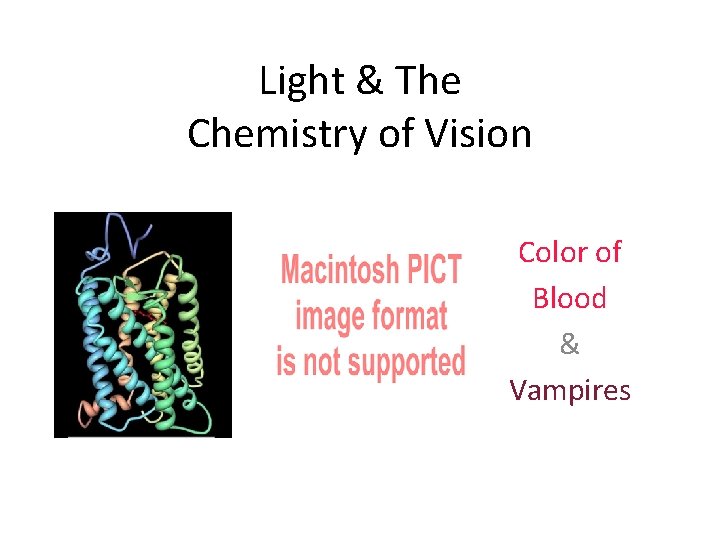 Light & The
Chemistry of Vision

Macintosh PICT
image format
is not supported

Color of
Blood
&
Vampires